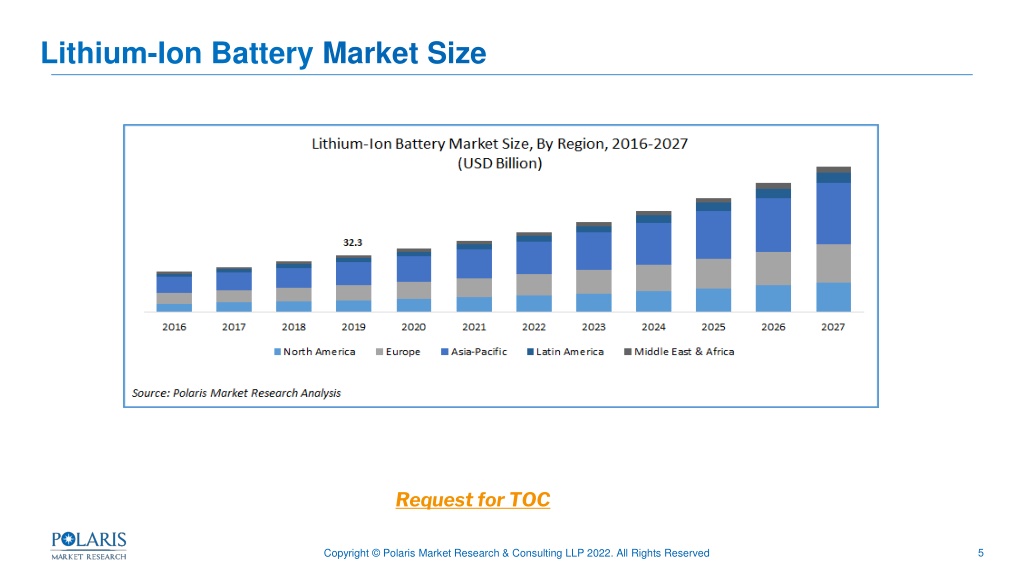 Lithium-Ion Battery Market Size

Lithium-Ion Battery Market Size, By Region, 2016-2027
(USD Billion)

32.3

2016 2017 2018 2019 2020 2021 2022 2023 2024 2025 2026 2027

North America Europe Asia-Pacific Latin America Middle East & Africa

Source: Polaris Market Research Analysis

Request for TOC

POLARIS
MARKET RESEARCH

Copyright © Polaris Market Research & Consulting LLP 2022. All Rights Reserved

5